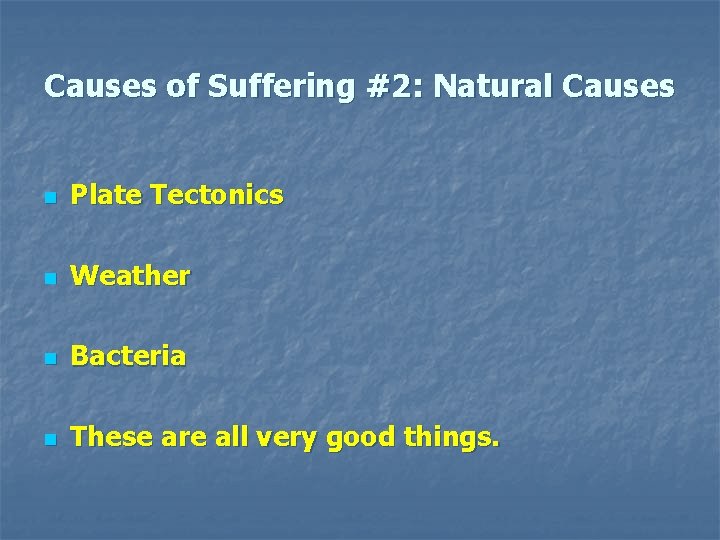 Causes of Suffering #2: Natural Causes

- Plate Tectonics
- Weather
- Bacteria
- These are all very good things.